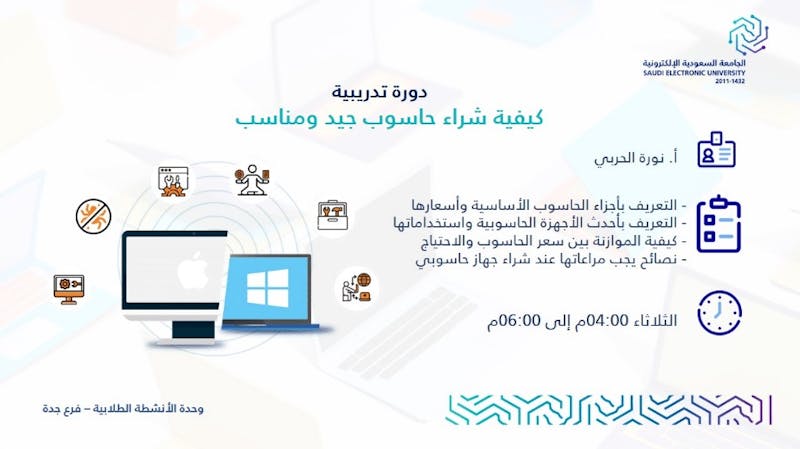 الجامعة السعودية الإلكترونية
SAUDI ELECTRONIC UNIVERSITY
2011-1432

دورة تدريبية
كيفية شراء حاسوب جيد ومناسب

أ. نورة الحربي

- التعريف بأجزاء الحاسوب الأساسية وأسعارها
- التعريف بأحدث الأجهزة الحاسوبية واستخداماتها
- كيفية الموازنة بين سعر الحاسوب والاحتياج
- نصائح يجب مراعاتها عند شراء جهاز حاسوبي

الثلاثاء 04:00م إلى 06:00م

وحدة الأنشطة الطلابية – فرع جدة